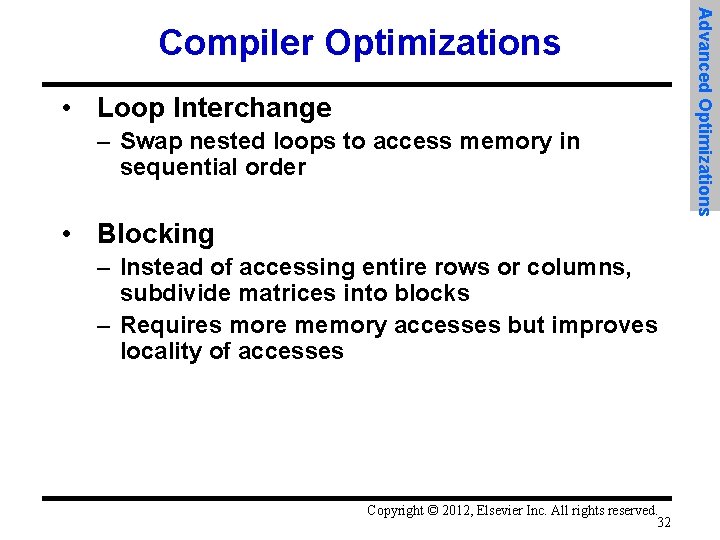 Compiler Optimizations

Advanced Optimizations

• Loop Interchange
– Swap nested loops to access memory in sequential order

• Blocking
– Instead of accessing entire rows or columns, subdivide matrices into blocks
– Requires more memory accesses but improves locality of accesses

Copyright © 2012, Elsevier Inc. All rights reserved.
32